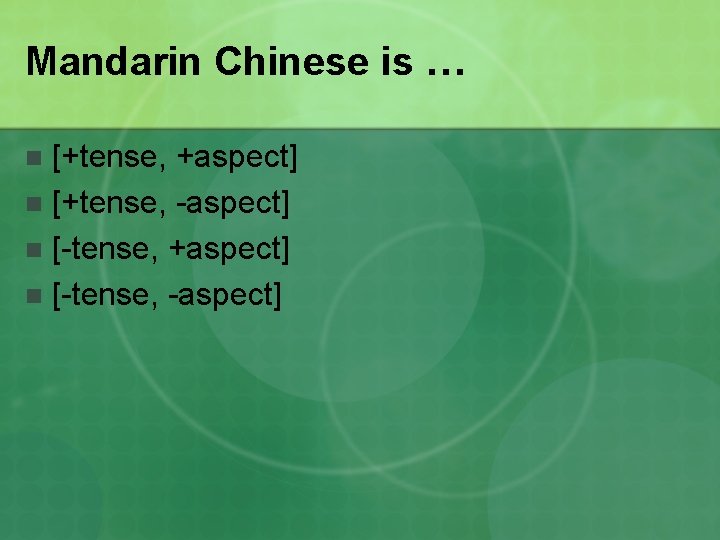 Mandarin Chinese is …

[+tense, +aspect]
[+tense, -aspect]
[-tense, +aspect]
[-tense, -aspect]